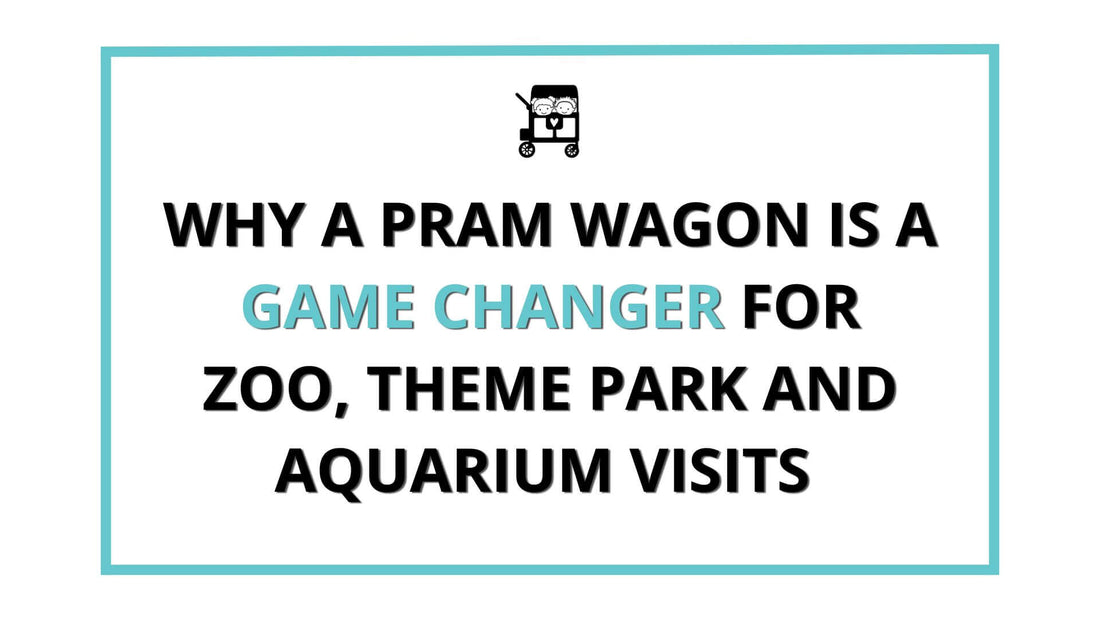 WHY A PRAM WAGON IS A GAME CHANGER FOR ZOO, THEME PARK AND AQUARIUM VISITS